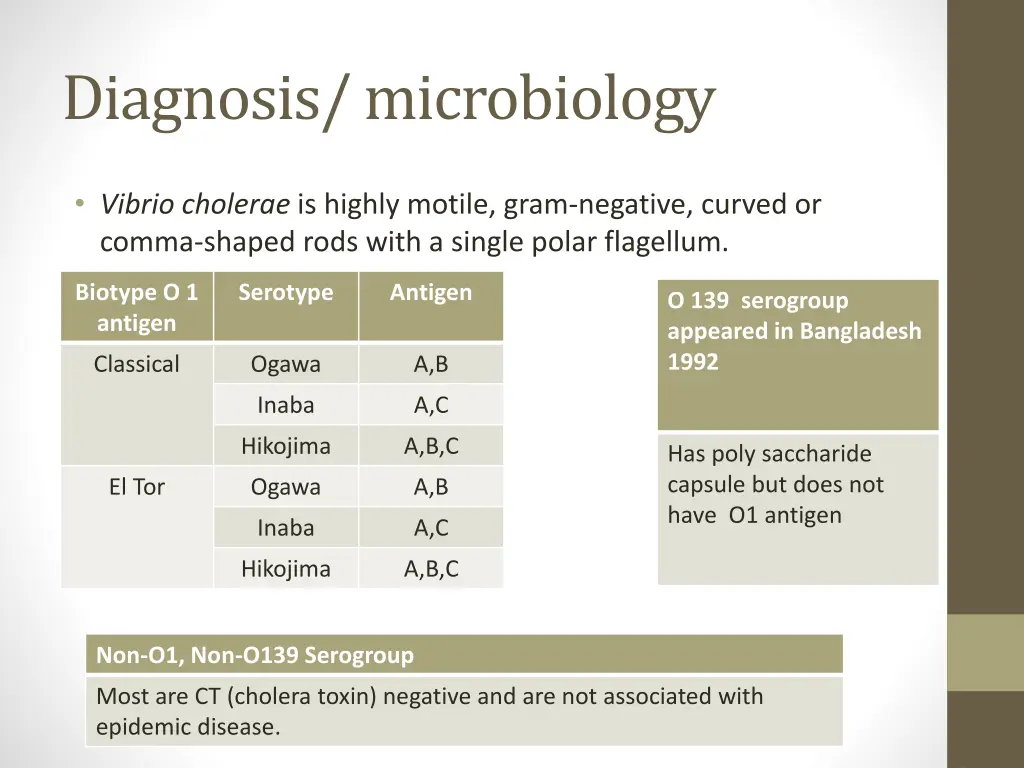 Diagnosis/ microbiology

• Vibrio cholerae is highly motile, gram-negative, curved or comma-shaped rods with a single polar flagellum.

| Biotype O 1 antigen | Serotype | Antigen |
|---|---|---|
| Classical | Ogawa | A,B |
| | Inaba | A,C |
| | Hikojima | A,B,C |
| El Tor | Ogawa | A,B |
| | Inaba | A,C |
| | Hikojima | A,B,C |

| O 139 serogroup appeared in Bangladesh 1992 |
|---|
| Has poly saccharide capsule but does not have O1 antigen |

| Non-O1, Non-O139 Serogroup |
|---|
| Most are CT (cholera toxin) negative and are not associated with epidemic disease. |